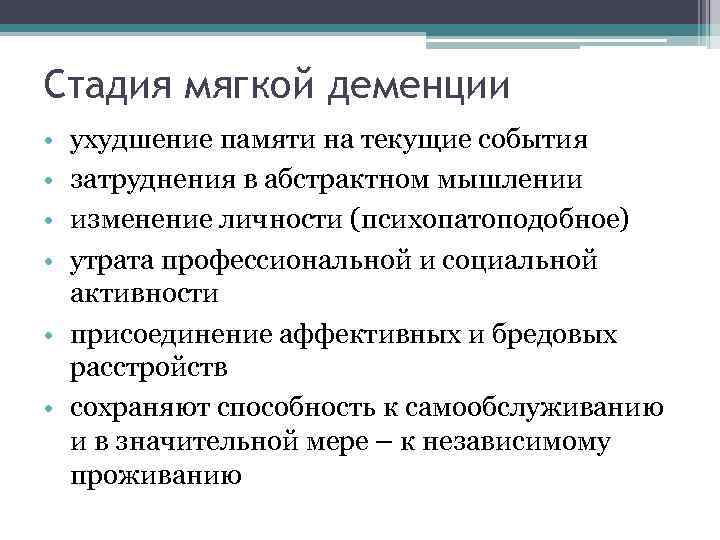 Стадия мягкой деменции

• ухудшение памяти на текущие события
• затруднения в абстрактном мышлении
• изменение личности (психопатоподобное)
• утрата профессиональной и социальной активности
• присоединение аффективных и бредовых расстройств
• сохраняют способность к самообслуживанию и в значительной мере – к независимому проживанию